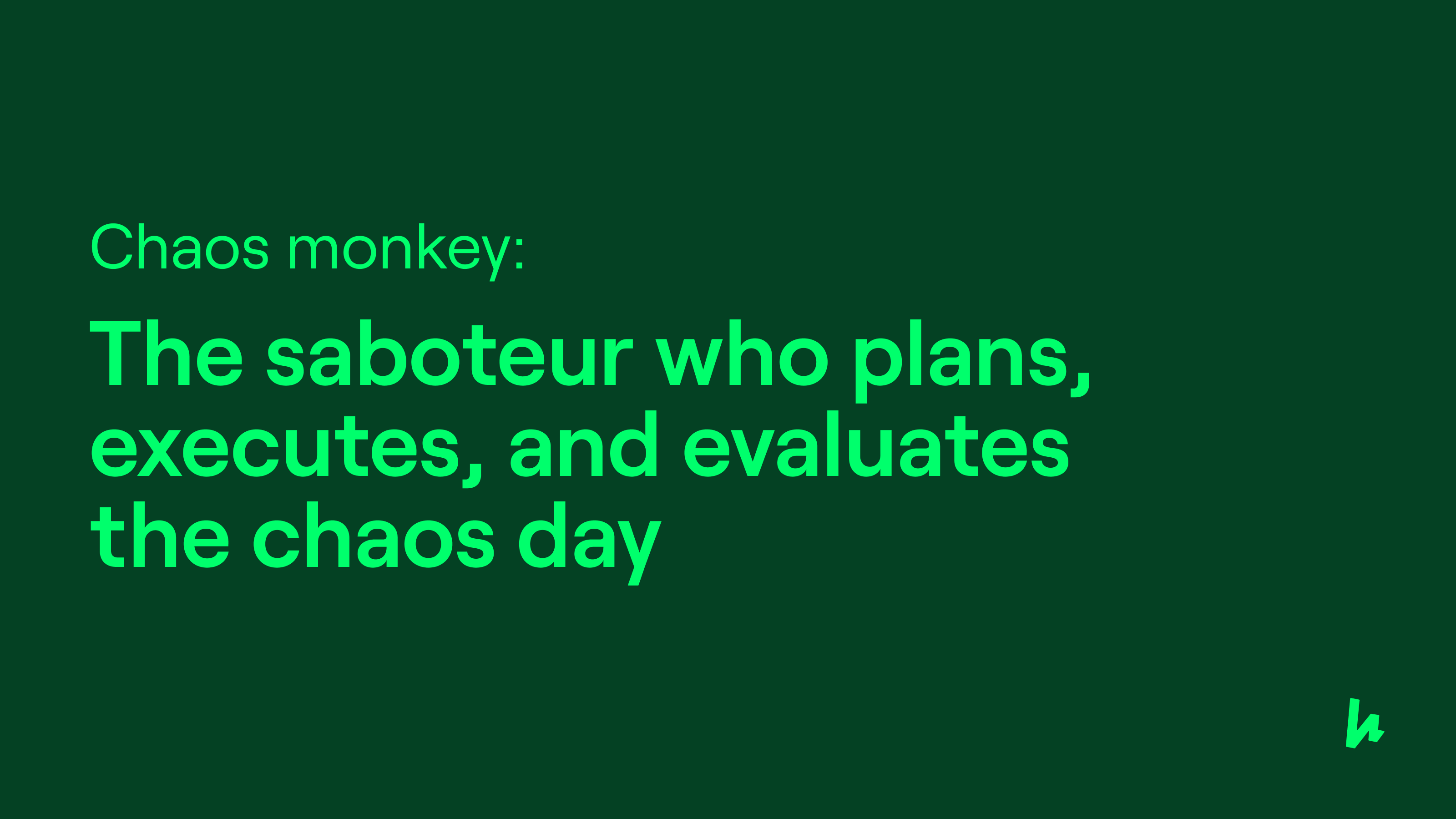 Chaos monkey:

The saboteur who plans, executes, and evaluates the chaos day